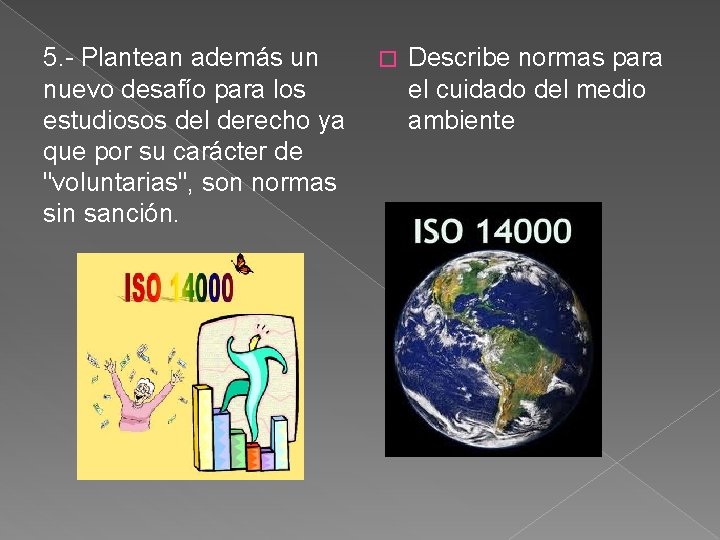 5.- Plantean además un nuevo desafío para los estudiosos del derecho ya que por su carácter de "voluntarias", son normas sin sanción.

ISO 14000

Describe normas para el cuidado del medio ambiente

ISO 14000